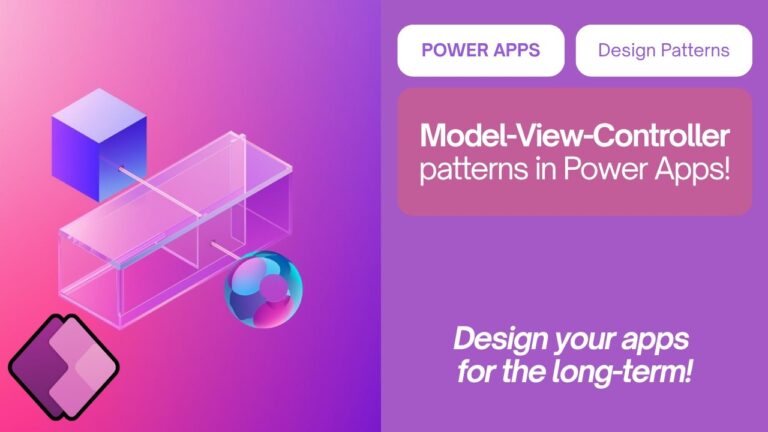 POWER APPS

Design Patterns

Model-View-Controller patterns in Power Apps!

Design your apps for the long-term!